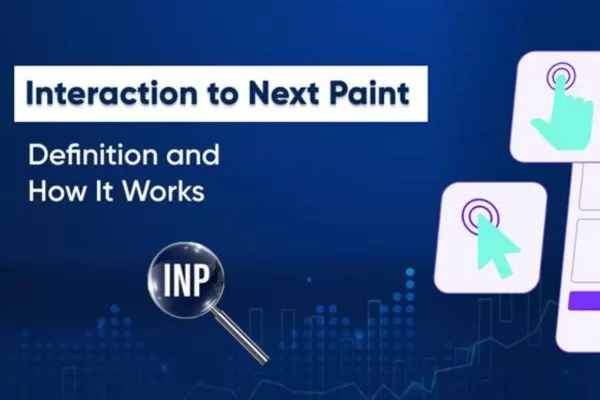 Interaction to Next Paint

Definition and How It Works

INP